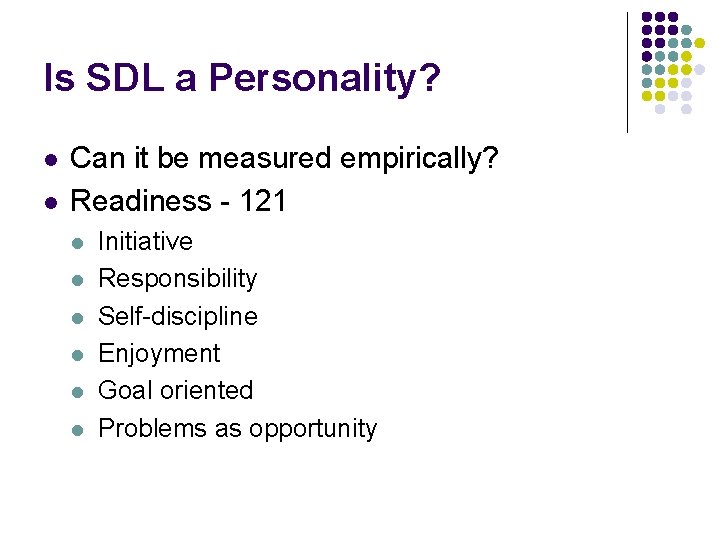 Is SDL a Personality?

- Can it be measured empirically?
- Readiness - 121
  - Initiative
  - Responsibility
  - Self-discipline
  - Enjoyment
  - Goal oriented
  - Problems as opportunity